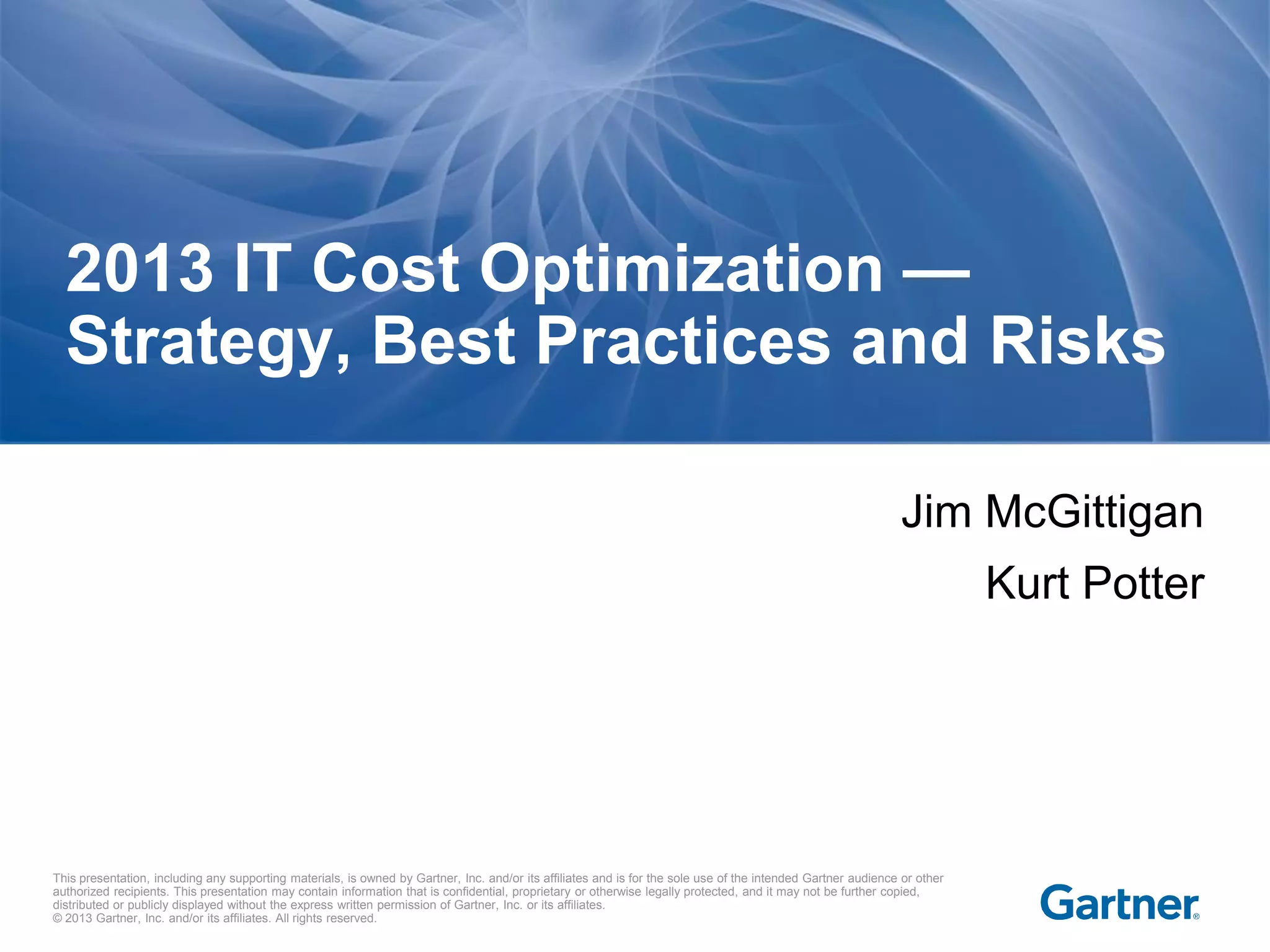 2013 IT Cost Optimization — Strategy, Best Practices and Risks

Jim McGittigan

Kurt Potter

This presentation, including any supporting materials, is owned by Gartner, Inc. and/or its affiliates and is for the sole use of the intended Gartner audience or other authorized recipients. This presentation may contain information that is confidential, proprietary or otherwise legally protected, and it may not be further copied, distributed or publicly displayed without the express written permission of Gartner, Inc. or its affiliates.
© 2013 Gartner, Inc. and/or its affiliates. All rights reserved.

Gartner®